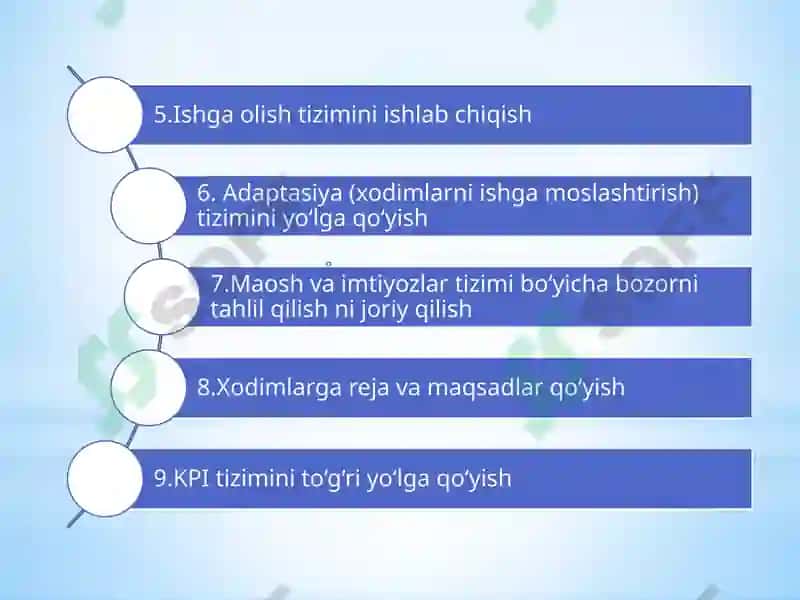 5.Ishga olish tizimini ishlab chiqish

6. Adaptasiya (xodimlarni ishga moslashtirish) tizimini yo‘lga qo‘yish

7.Maosh va imtiyozlar tizimi bo‘yicha bozorni tahlil qilish ni joriy qilish

8.Xodimlarga reja va maqsadlar qo‘yish

9.KPI tizimini to‘g‘ri yo‘lga qo‘yish